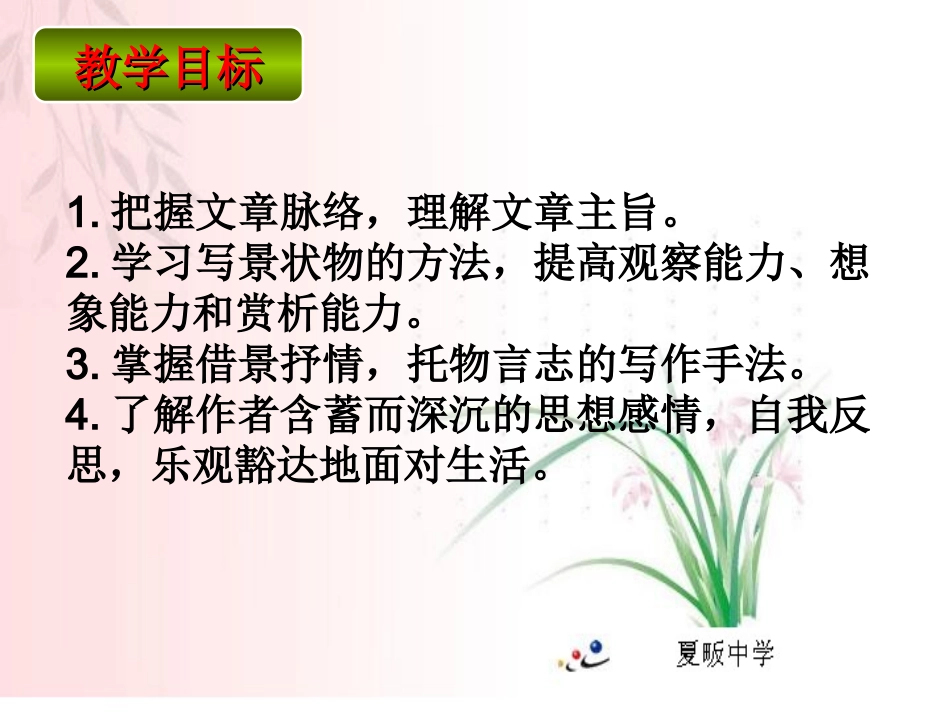 教学目标

1. 把握文章脉络，理解文章主旨。
2. 学习写景状物的方法，提高观察能力、想象能力和赏析能力。
3. 掌握借景抒情，托物言志的写作手法。
4. 了解作者含蓄而深沉的思想感情，自我反思，乐观豁达地面对生活。

夏畈中学